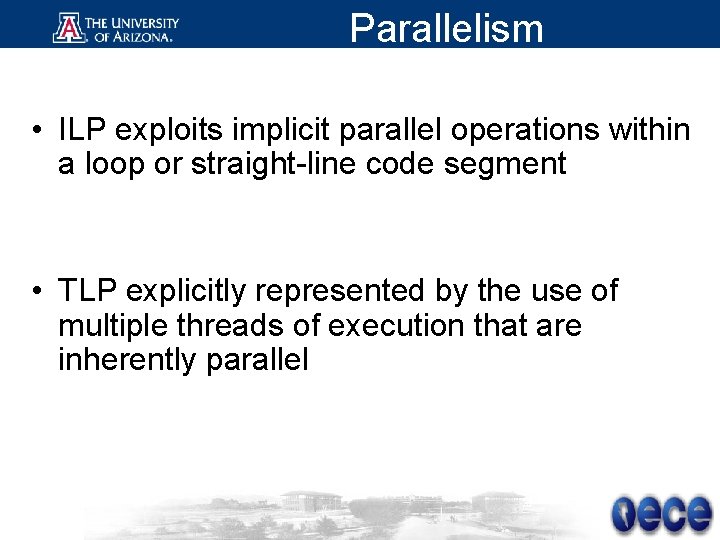 THE UNIVERSITY OF ARIZONA.

Parallelism

• ILP exploits implicit parallel operations within a loop or straight-line code segment

• TLP explicitly represented by the use of multiple threads of execution that are inherently parallel

ece